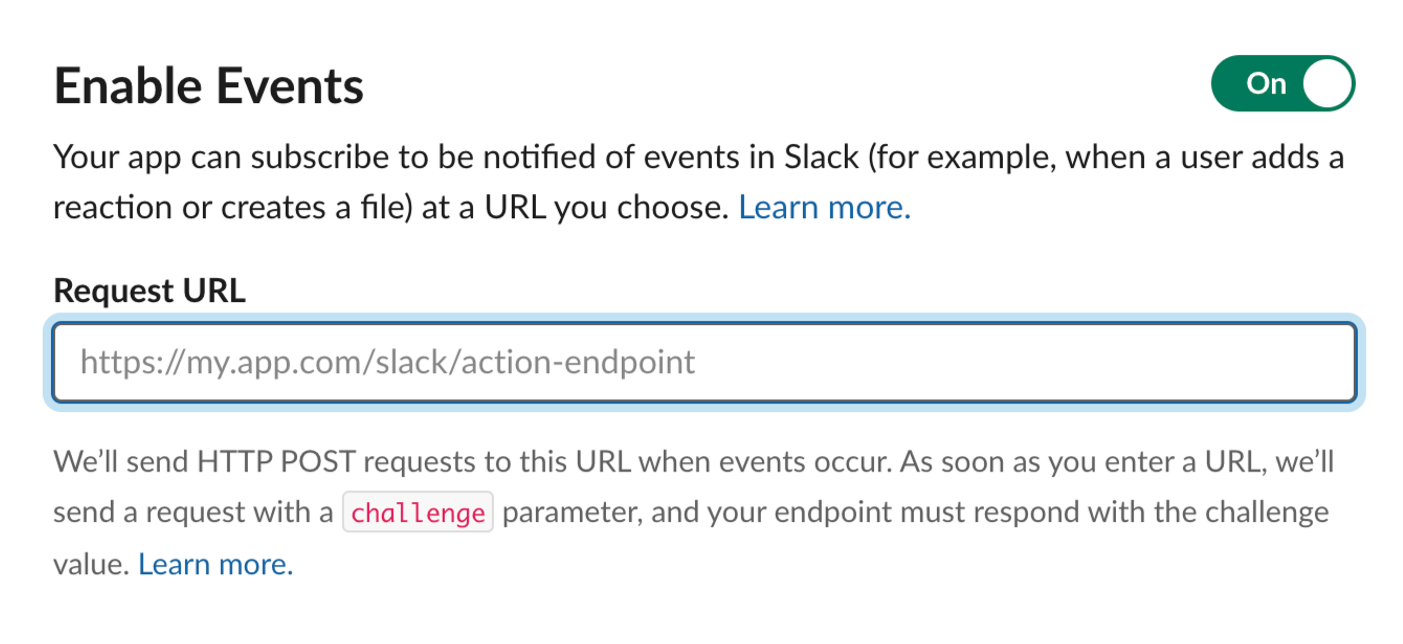 Enable Events

On

Your app can subscribe to be notified of events in Slack (for example, when a user adds a reaction or creates a file) at a URL you choose. Learn more.

Request URL

https://my.app.com/slack/action-endpoint

We'll send HTTP POST requests to this URL when events occur. As soon as you enter a URL, we'll send a request with a challenge parameter, and your endpoint must respond with the challenge value. Learn more.